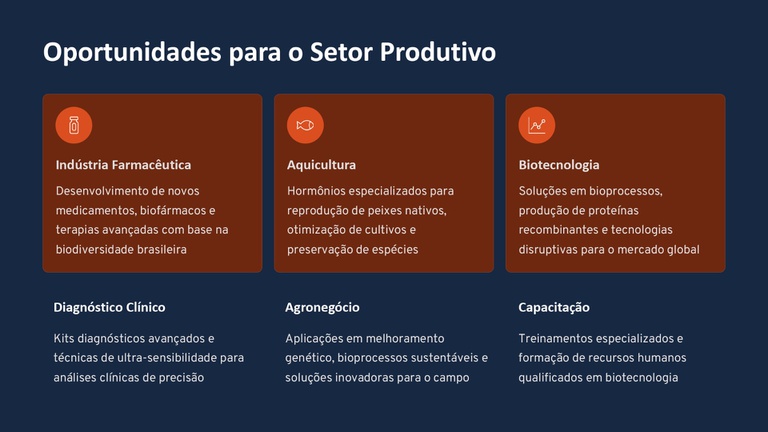 Oportunidades para o Setor Produtivo

Indústria Farmacêutica

Desenvolvimento de novos medicamentos, biofármacos e terapias avançadas com base na biodiversidade brasileira

Aquicultura

Hormônios especializados para reprodução de peixes nativos, otimização de cultivos e preservação de espécies

Biotecnologia

Soluções em bioprocessos, produção de proteínas recombinantes e tecnologias disruptivas para o mercado global

Diagnóstico Clínico

Kits diagnósticos avançados e técnicas de ultra-sensibilidade para análises clínicas de precisão

Agronegócio

Aplicações em melhoramento genético, bioprocessos sustentáveis e soluções inovadoras para o campo

Capacitação

Treinamentos especializados e formação de recursos humanos qualificados em biotecnologia